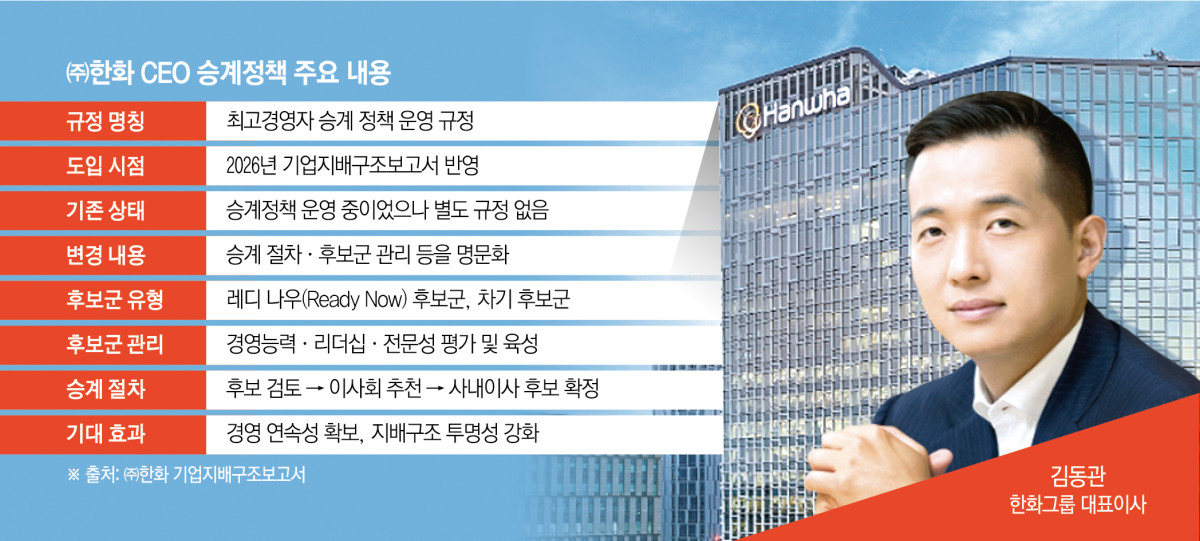 ㈜한화 CEO 승계정책 주요 내용

| 규정 명칭 | 최고경영자 승계 정책 운영 규정 |
|---|---|
| 도입 시점 | 2026년 기업지배구조보고서 반영 |
| 기존 상태 | 승계정책 운영 중이었으나 별도 규정 없음 |
| 변경 내용 | 승계 절차 · 후보군 관리 등을 명문화 |
| 후보군 유형 | 레디 나우(Ready Now) 후보군, 차기 후보군 |
| 후보군 관리 | 경영능력 · 리더십 · 전문성 평가 및 육성 |
| 승계 절차 | 후보 검토 → 이사회 추천 → 사내이사 후보 확정 |
| 기대 효과 | 경영 연속성 확보, 지배구조 투명성 강화 |

※ 출처: ㈜한화 기업지배구조보고서

Hanwha

김동관
한화그룹 대표이사